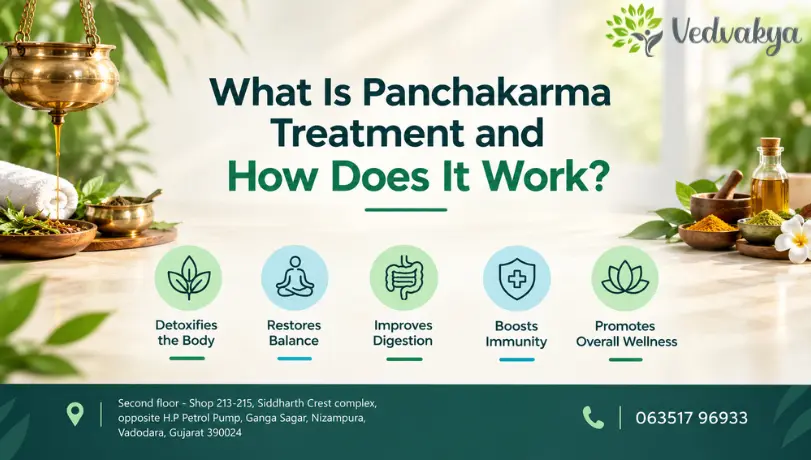 Vedvakya

What Is Panchakarma Treatment and How Does It Work?

Detoxifies the Body

Restores Balance

Improves Digestion

Boosts Immunity

Promotes Overall Wellness

Second floor - Shop 213-215, Siddharth Crest complex, opposite H.P Petrol Pump, Ganga Sagar, Nizampura, Vadodara, Gujarat 390024

063517 96933